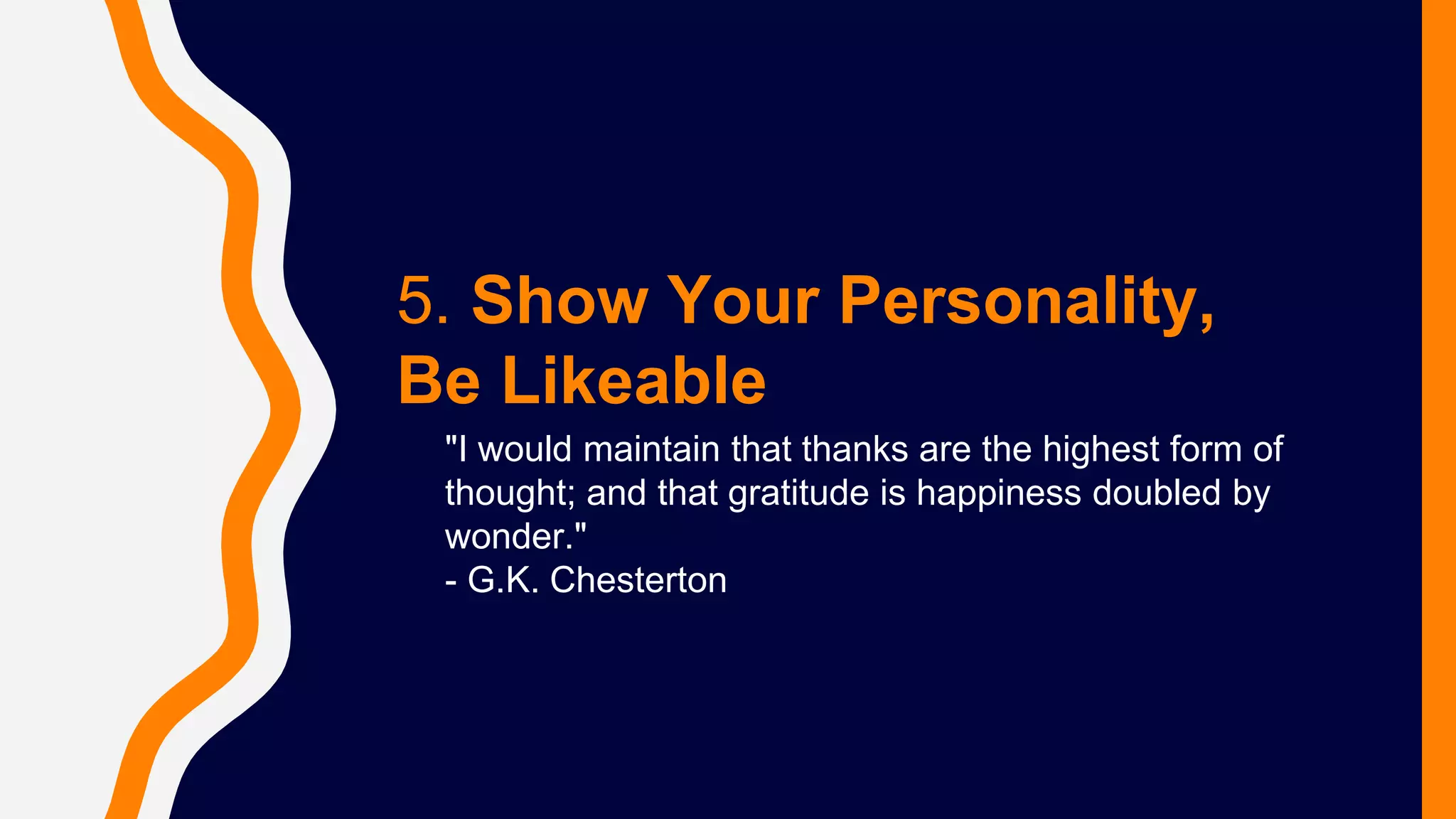 5. Show Your Personality, Be Likeable

"I would maintain that thanks are the highest form of thought; and that gratitude is happiness doubled by wonder."
- G.K. Chesterton